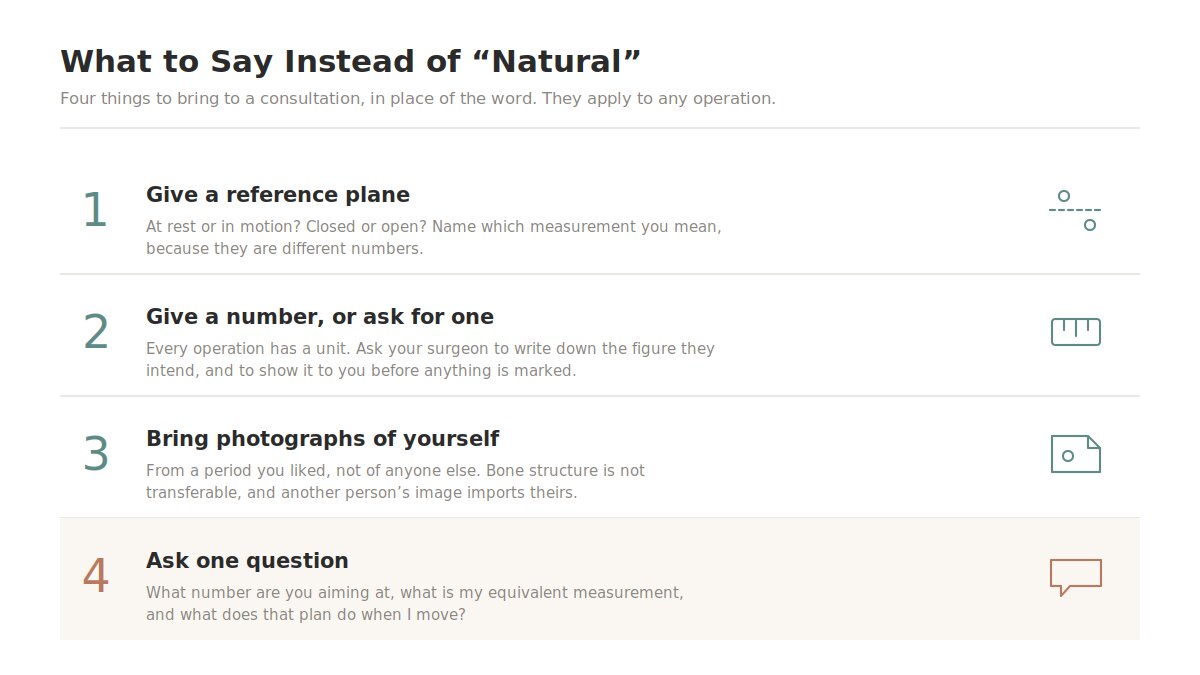 What to Say Instead of “Natural”

Four things to bring to a consultation, in place of the word. They apply to any operation.

1
Give a reference plane
At rest or in motion? Closed or open? Name which measurement you mean, because they are different numbers.

2
Give a number, or ask for one
Every operation has a unit. Ask your surgeon to write down the figure they intend, and to show it to you before anything is marked.

3
Bring photographs of yourself
From a period you liked, not of anyone else. Bone structure is not transferable, and another person’s image imports theirs.

4
Ask one question
What number are you aiming at, what is my equivalent measurement, and what does that plan do when I move?